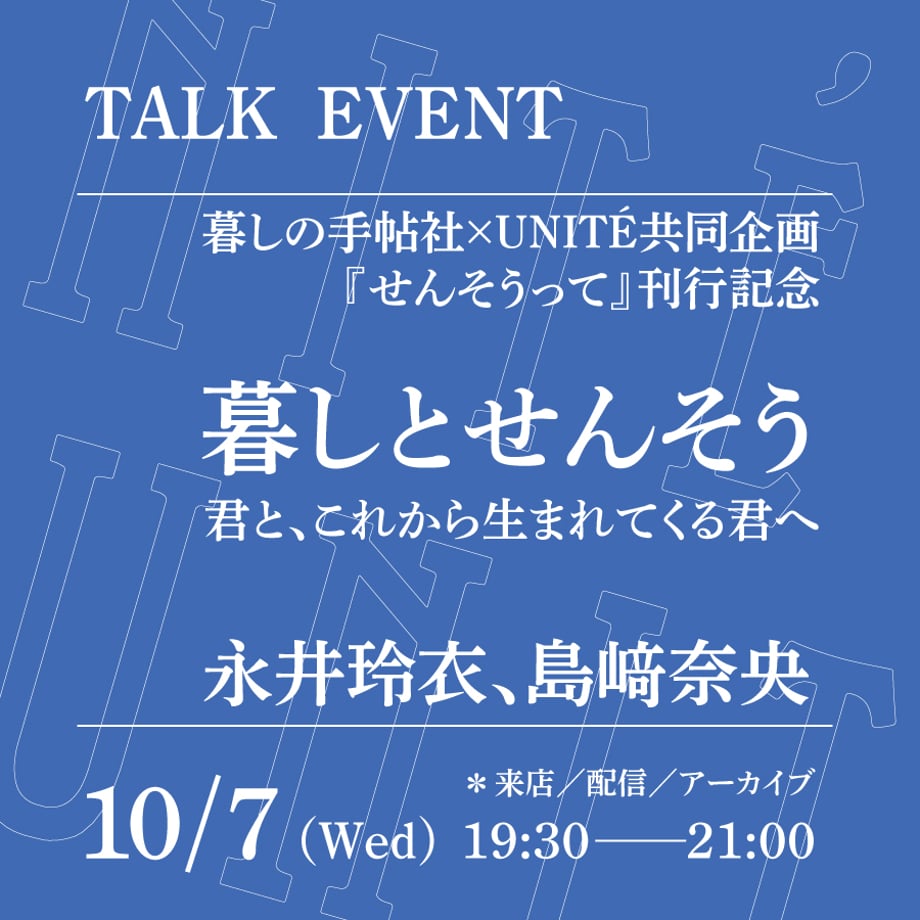 TALK EVENT

暮しの手帖社×UNITÉ共同企画
『せんそうって』刊行記念

暮しとせんそう
君と、これから生まれてくる君へ

永井玲衣、島﨑奈央

＊来店／配信／アーカイブ
10/7（Wed）19:30——21:00